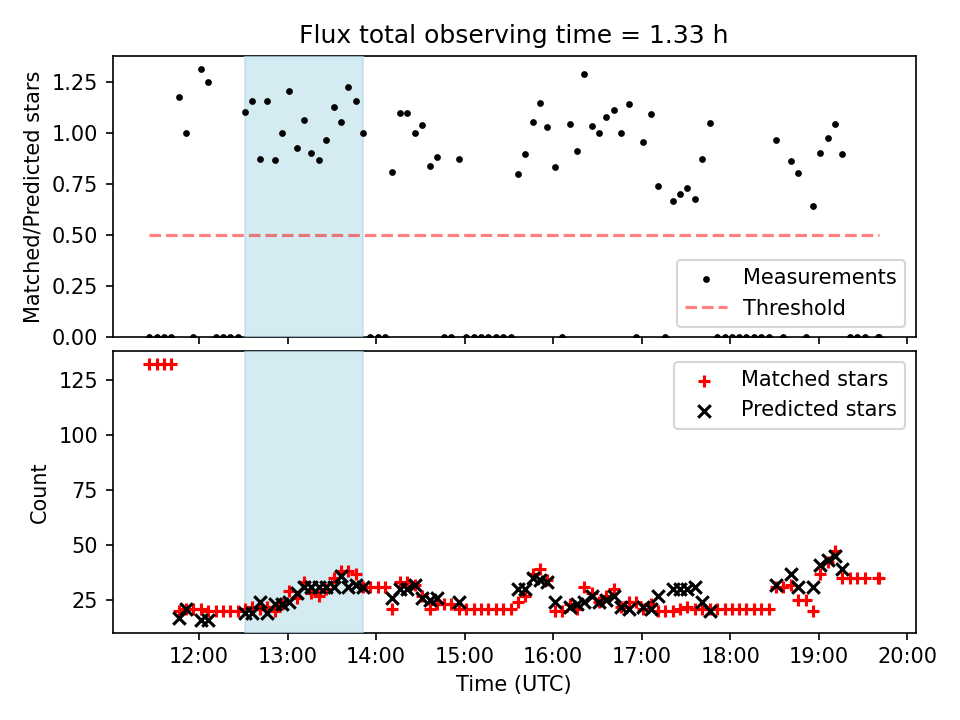 Flux total observing time = 1.33 h

Matched/Predicted stars

1.25
1.00
0.75
0.50
0.25
0.00

Measurements
Threshold

Count

125
100
75
50
25

Matched stars
Predicted stars

12:00
13:00
14:00
15:00
16:00
17:00
18:00
19:00
20:00

Time (UTC)